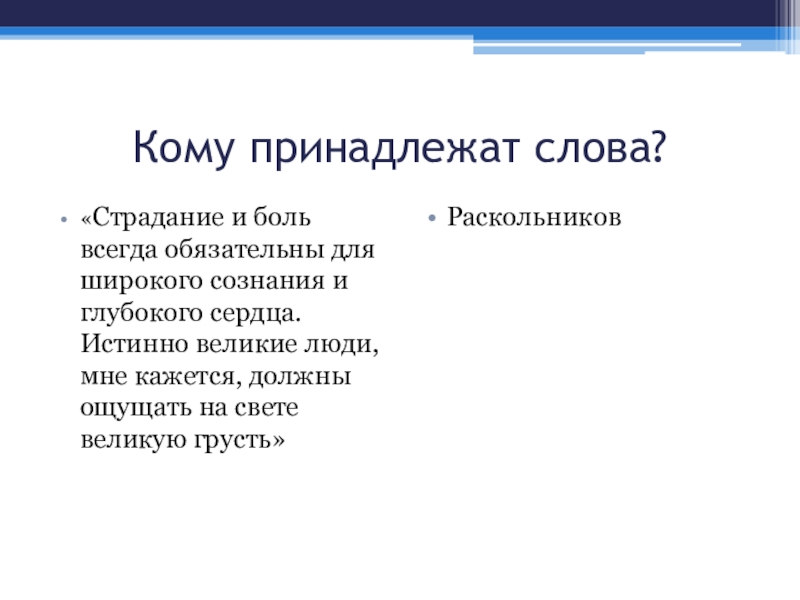 Кому принадлежат слова?

• «Страдание и боль всегда обязательны для широкого сознания и глубокого сердца. Истинно великие люди, мне кажется, должны ощущать на свете великую грусть»

• Раскольников